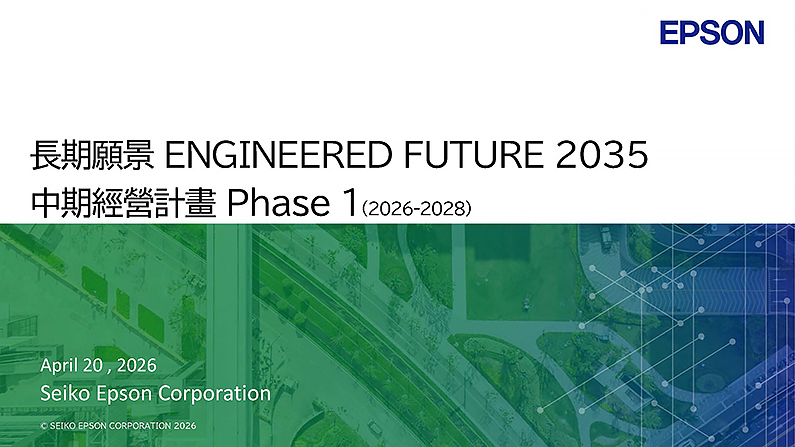 EPSON

長期願景 ENGINEERED FUTURE 2035
中期經營計畫 Phase 1(2026-2028)

April 20 , 2026
Seiko Epson Corporation

© SEIKO EPSON CORPORATION 2026